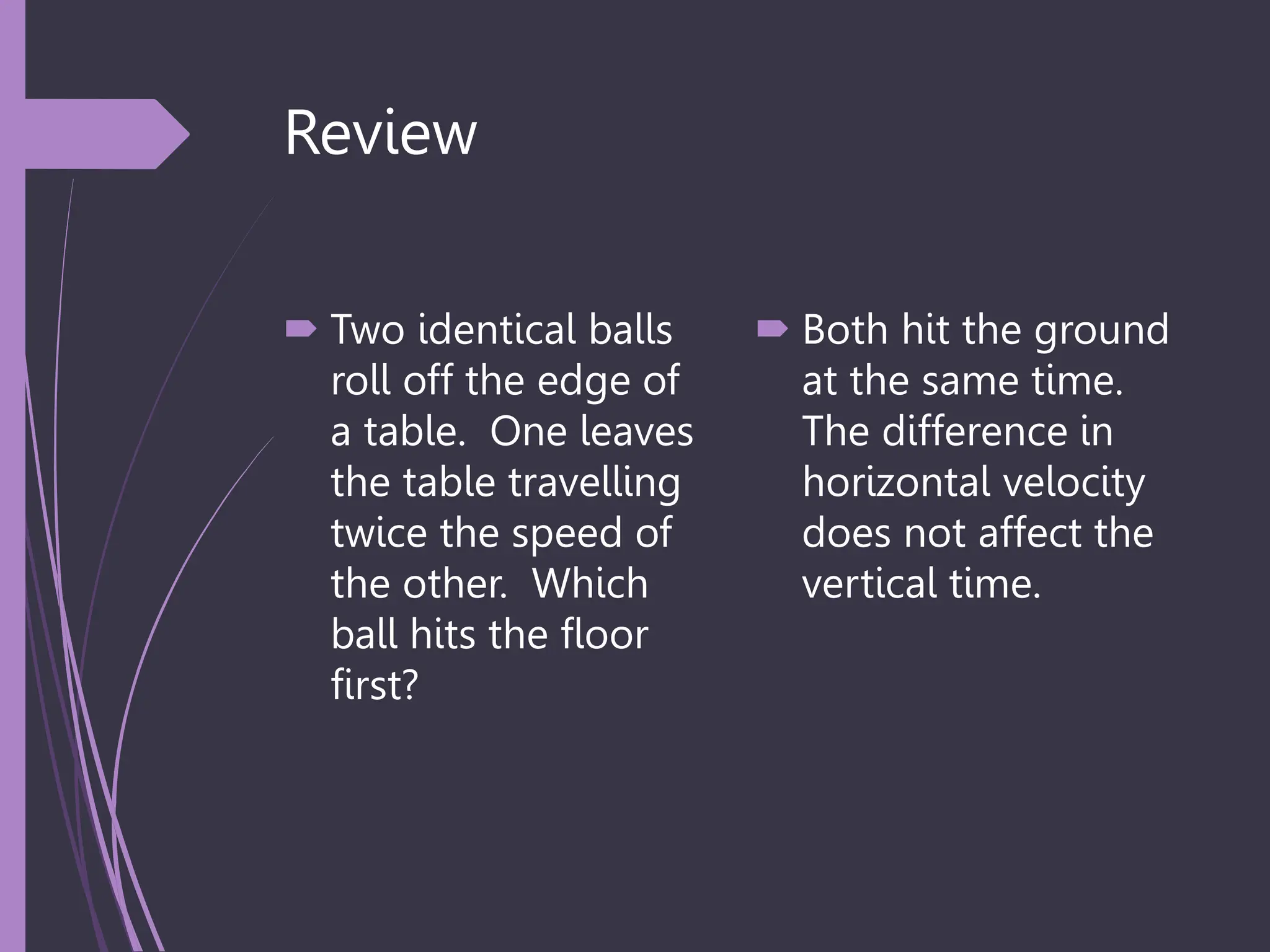 Review

Two identical balls roll off the edge of a table.  One leaves the table travelling twice the speed of the other.  Which ball hits the floor first?

Both hit the ground at the same time.  The difference in horizontal velocity does not affect the vertical time.